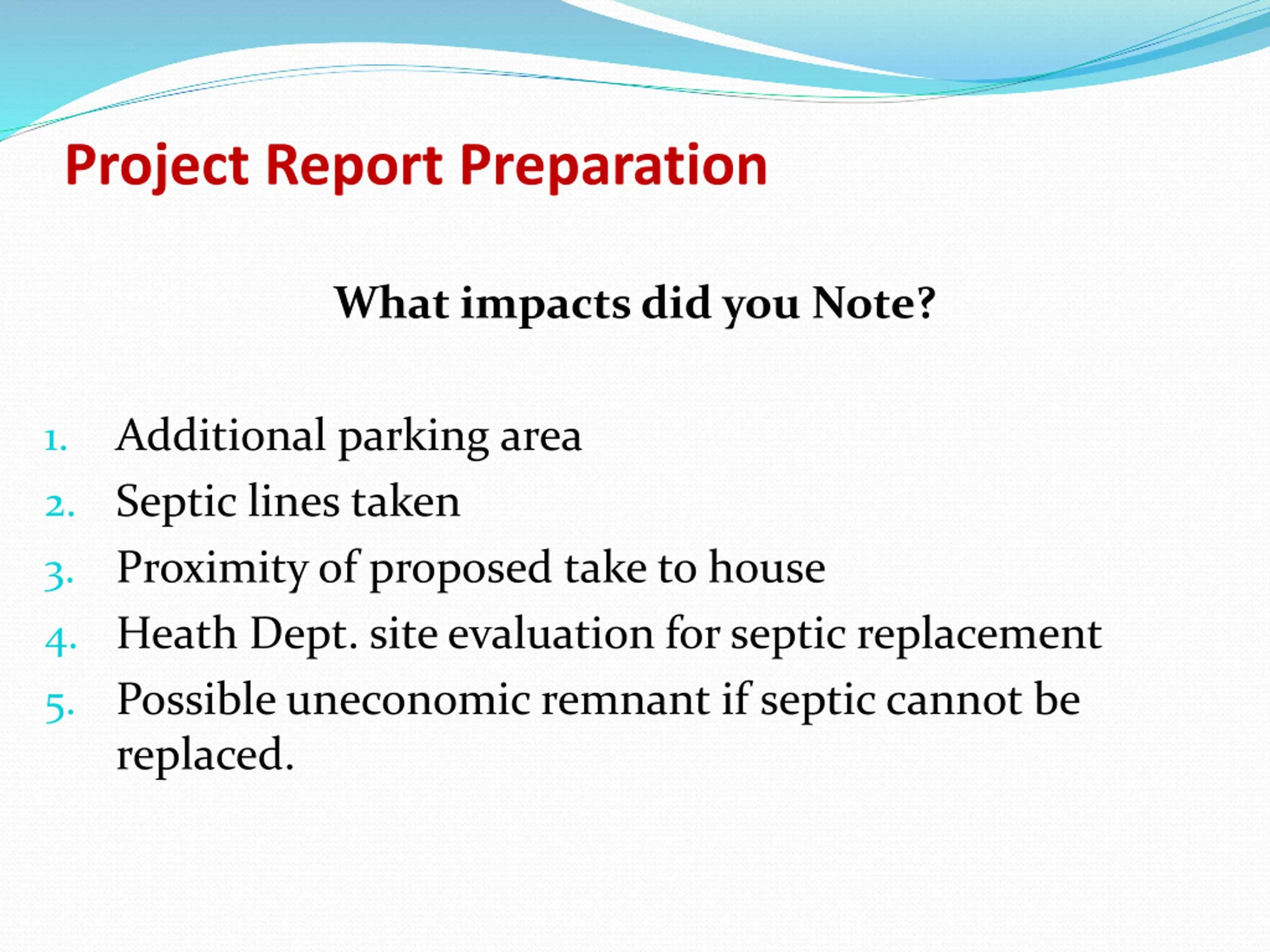 Project Report Preparation

What impacts did you Note?

1. Additional parking area
2. Septic lines taken
3. Proximity of proposed take to house
4. Heath Dept. site evaluation for septic replacement
5. Possible uneconomic remnant if septic cannot be replaced.